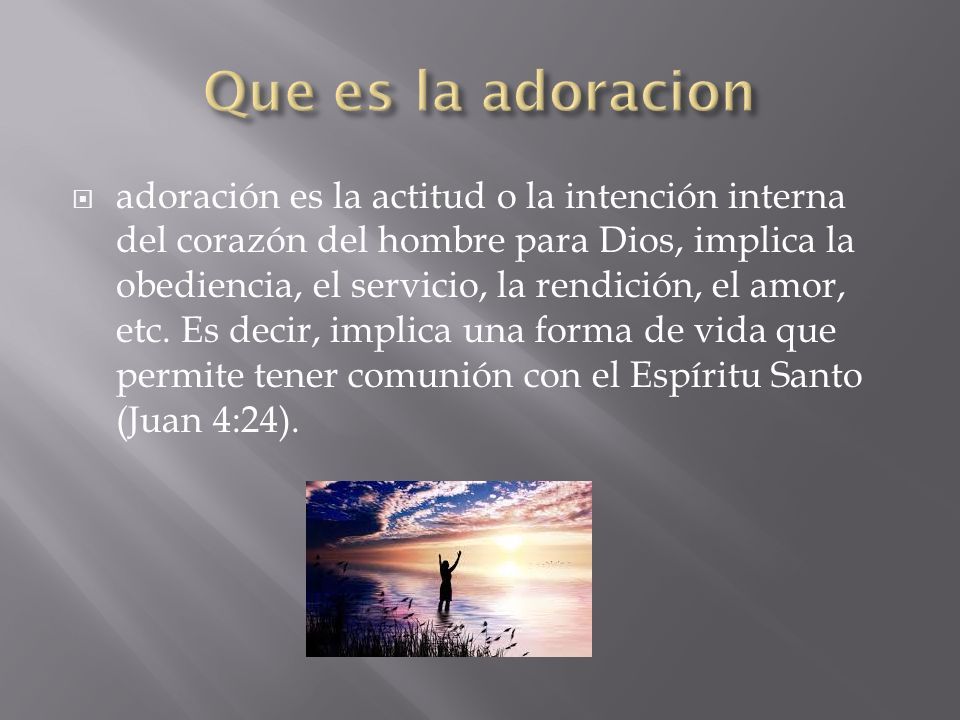 Que es la adoracion

adoración es la actitud o la intención interna del corazón del hombre para Dios, implica la obediencia, el servicio, la rendición, el amor, etc. Es decir, implica una forma de vida que permite tener comunión con el Espíritu Santo (Juan 4:24).